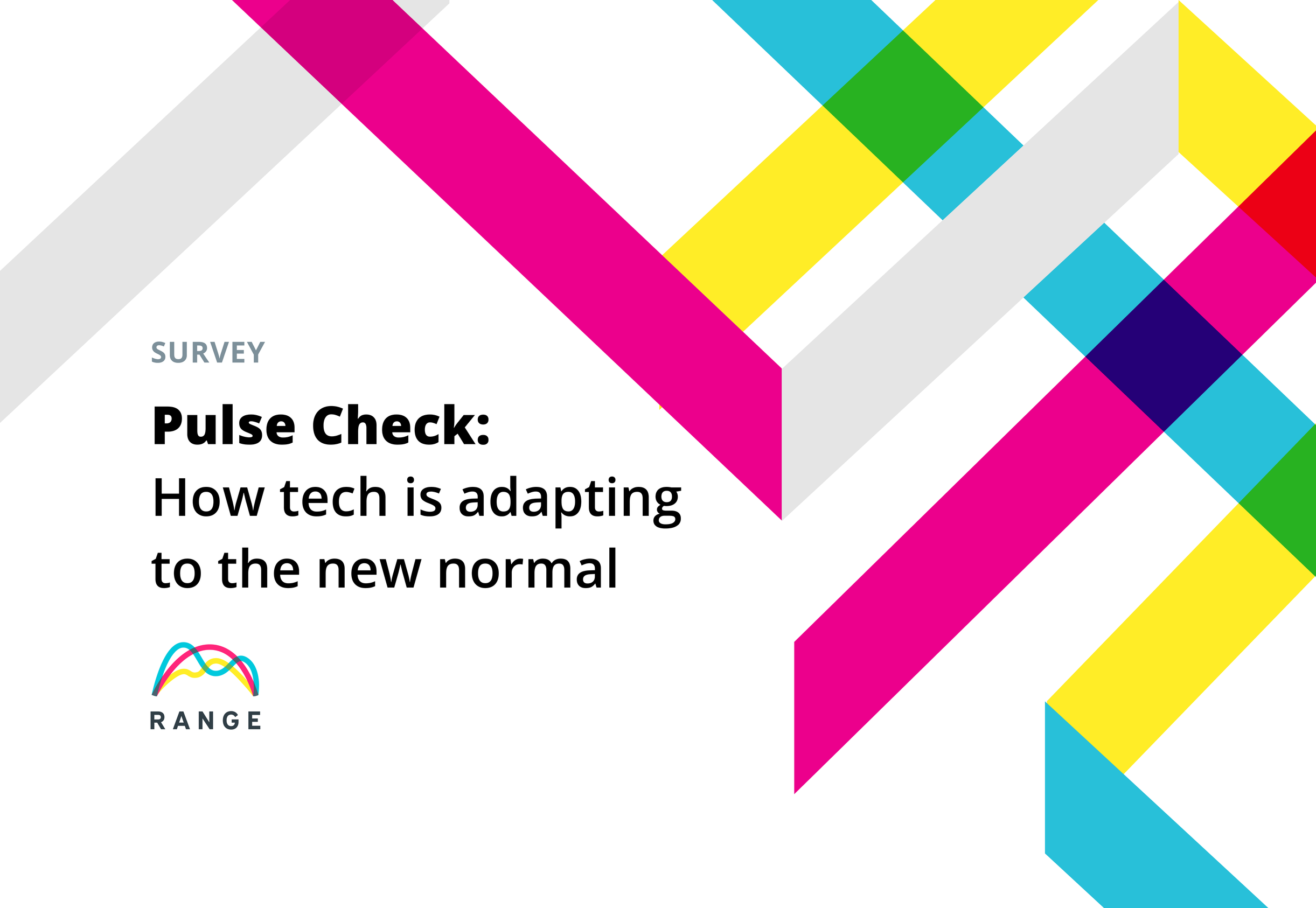 SURVEY

Pulse Check:
How tech is adapting to the new normal

RANGE